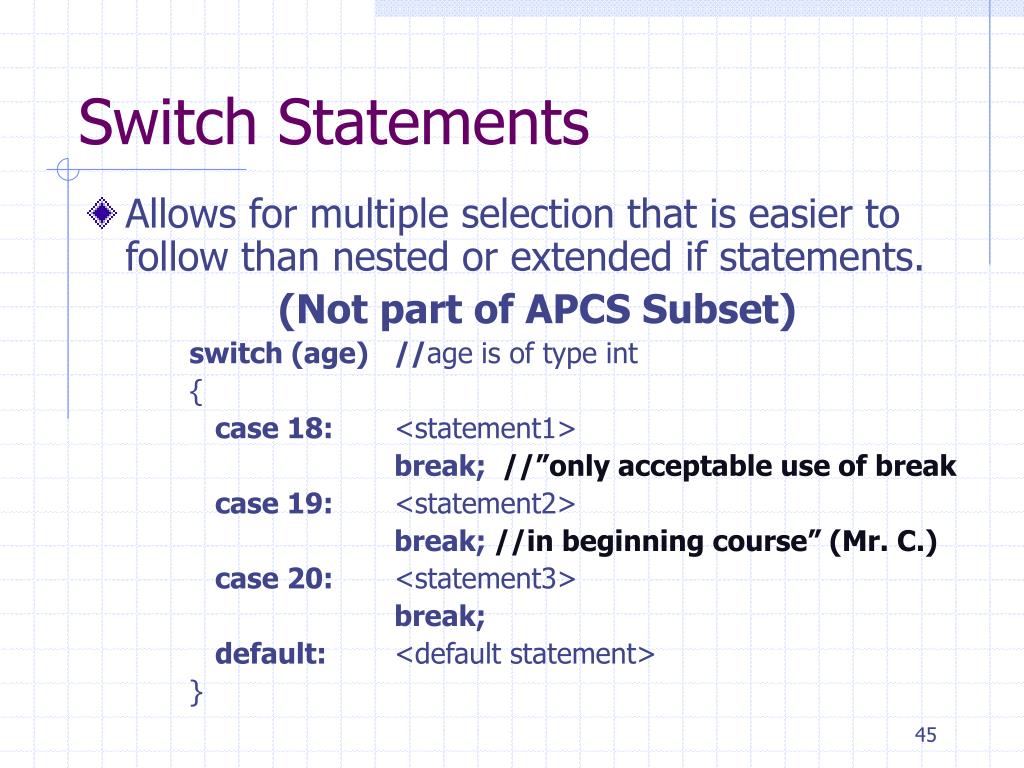 Switch Statements

Allows for multiple selection that is easier to follow than nested or extended if statements.

(Not part of APCS Subset)

switch (age) //age is of type int
{
case 18: <statement1>
break; //”only acceptable use of break
case 19: <statement2>
break; //in beginning course” (Mr. C.)
case 20: <statement3>
break;
default: <default statement>
}

45